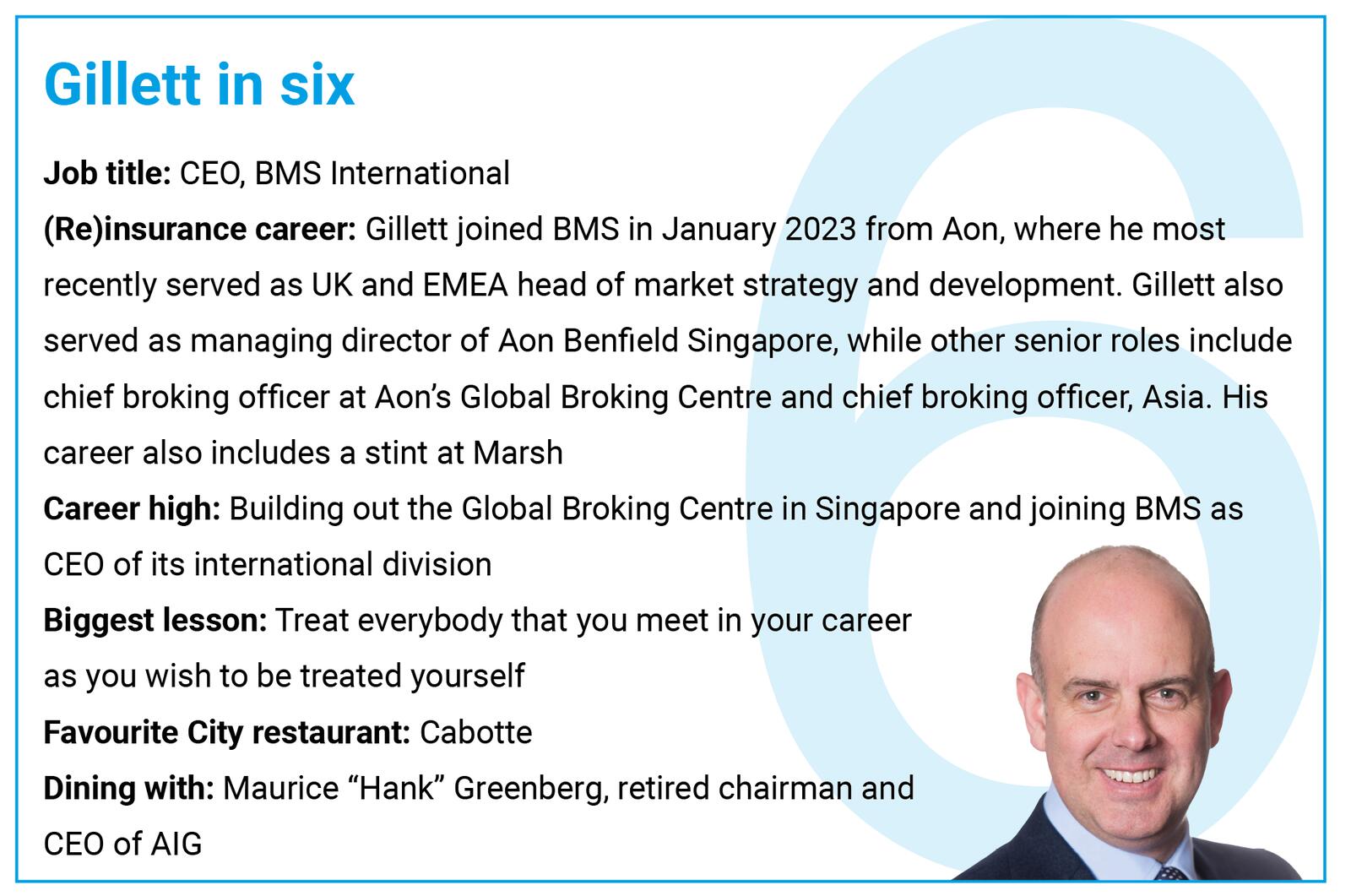 Gillett in six

Job title: CEO, BMS International

(Re)insurance career: Gillett joined BMS in January 2023 from Aon, where he most recently served as UK and EMEA head of market strategy and development. Gillett also served as managing director of Aon Benfield Singapore, while other senior roles include chief broking officer at Aon's Global Broking Centre and chief broking officer, Asia. His career also includes a stint at Marsh

Career high: Building out the Global Broking Centre in Singapore and joining BMS as CEO of its international division

Biggest lesson: Treat everybody that you meet in your career as you wish to be treated yourself

Favourite City restaurant: Cabotte

Dining with: Maurice "Hank" Greenberg, retired chairman and CEO of AIG

6